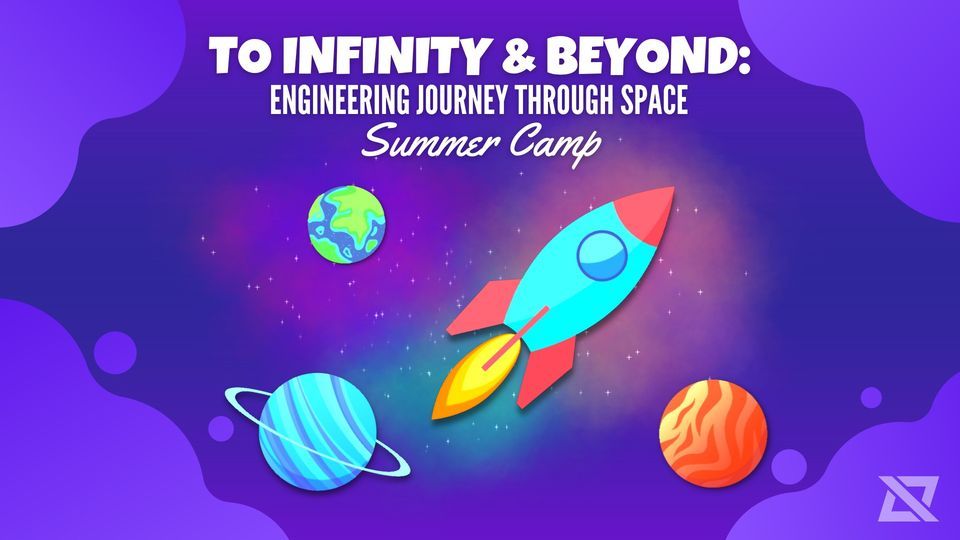 TO INFINITY & BEYOND:
ENGINEERING JOURNEY THROUGH SPACE
Summer Camp